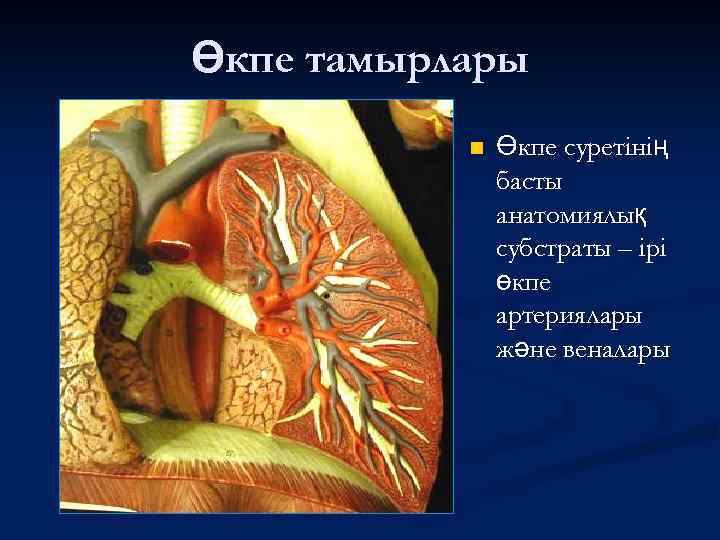 Өкпе тамырлары

Өкпе суретінің басты анатомиялық субстраты – ірі өкпе артериялары және веналары